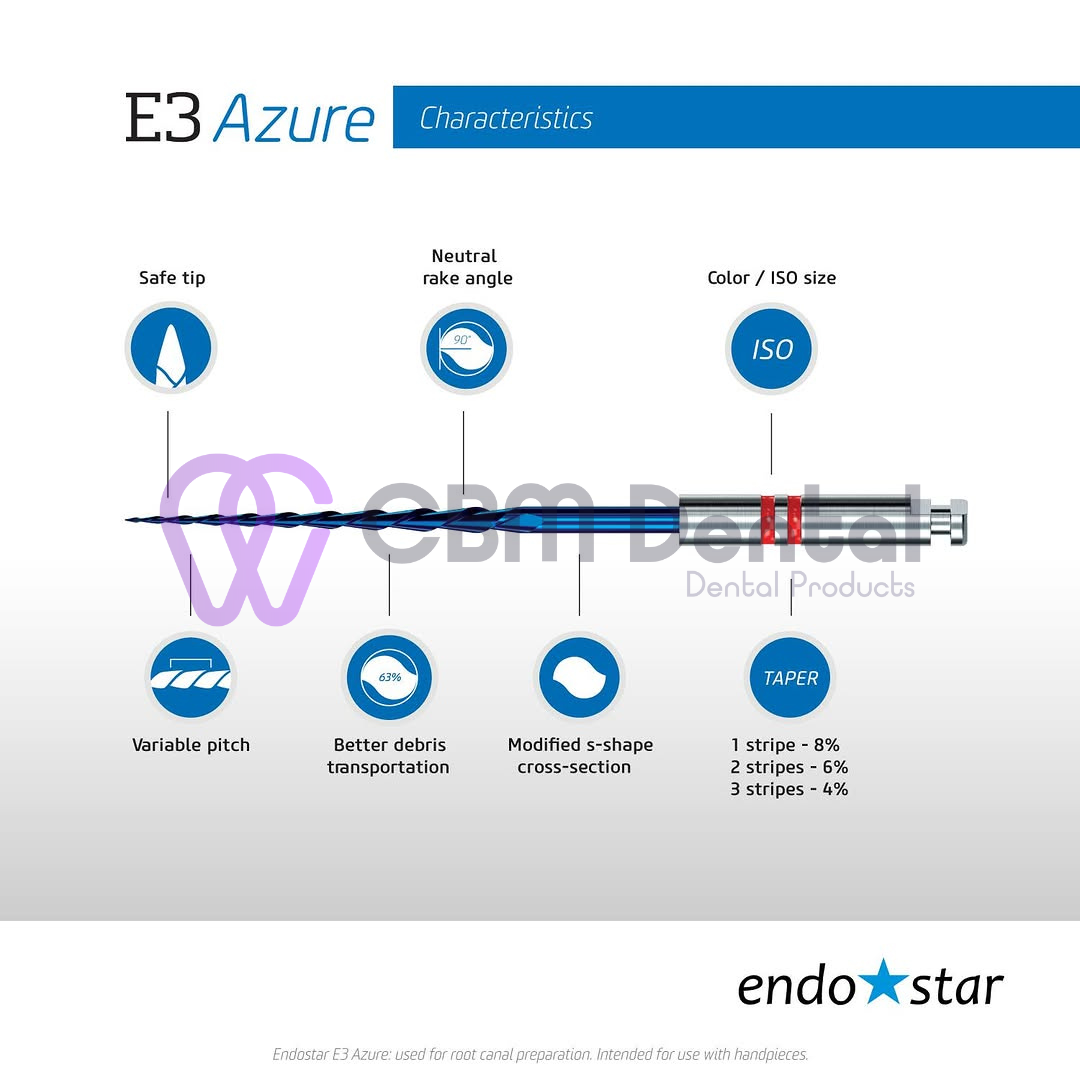 E3 Azure
Characteristics

Safe tip

Neutral rake angle

90°

Color / ISO size

ISO

CBM Dental
Dental Products

63%

TAPER

Variable pitch

Better debris transportation

Modified s-shape cross-section

1 stripe - 8%
2 stripes - 6%
3 stripes - 4%

endo★star

Endostar E3 Azure: used for root canal preparation. Intended for use with handpieces.